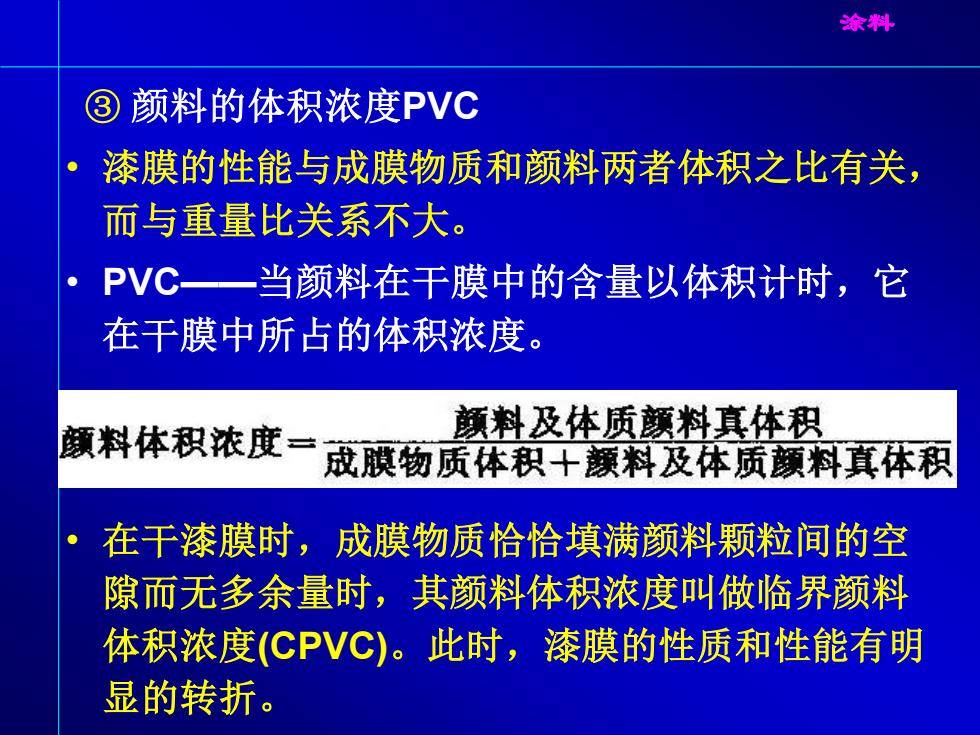 涂料

③ 颜料的体积浓度PVC

• 漆膜的性能与成膜物质和颜料两者体积之比有关，而与重量比关系不大。

• PVC——当颜料在干膜中的含量以体积计时，它在干膜中所占的体积浓度。

$颜料体积浓度=\frac{颜料及体质颜料真体积}{成膜物质体积+颜料及体质颜料真体积}$

• 在干漆膜时，成膜物质恰恰填满颜料颗粒间的空隙而无多余量时，其颜料体积浓度叫做临界颜料体积浓度(CPVC)。此时，漆膜的性质和性能有明显的转折。